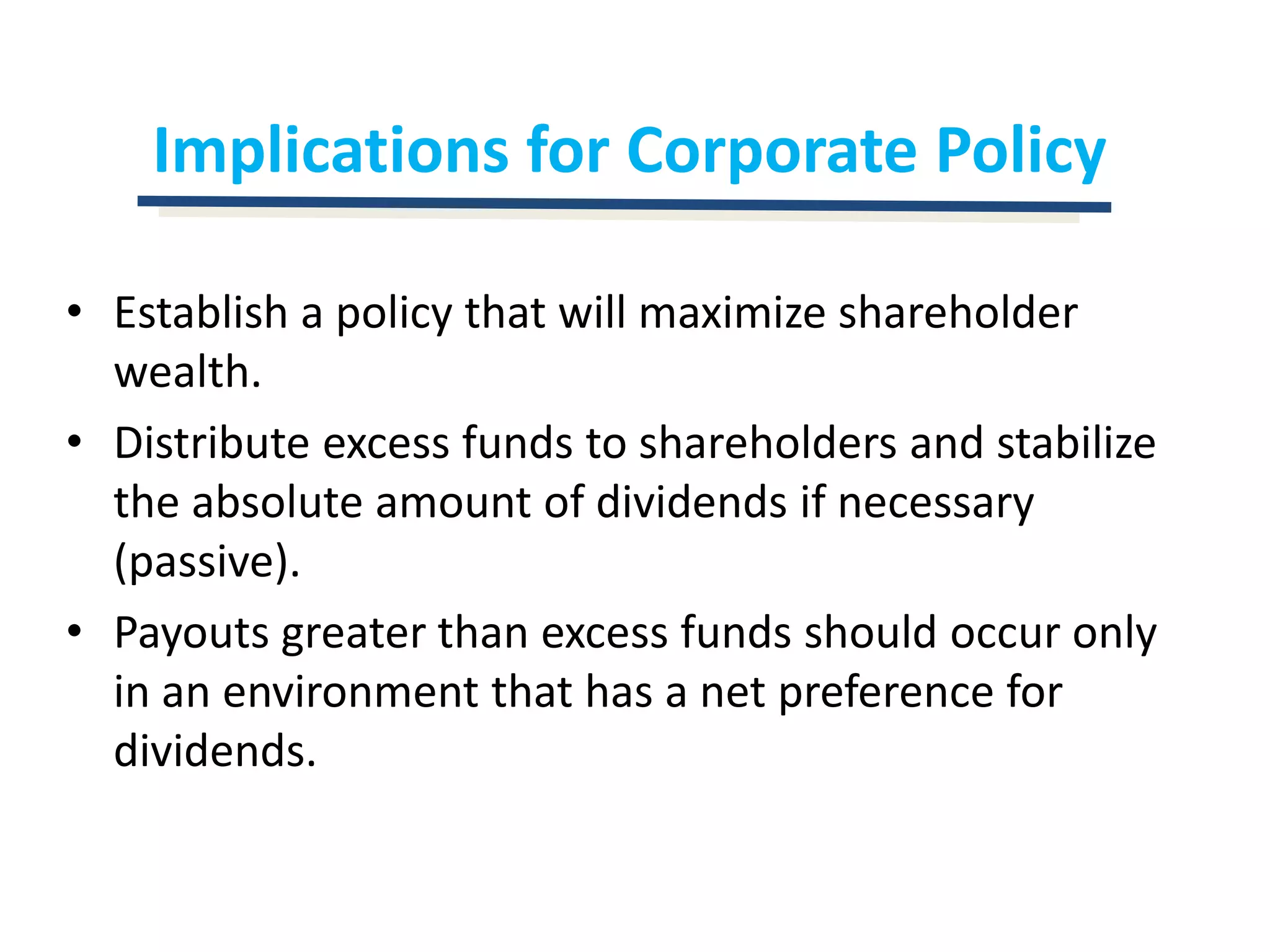 Implications for Corporate Policy

• Establish a policy that will maximize shareholder wealth.
• Distribute excess funds to shareholders and stabilize the absolute amount of dividends if necessary (passive).
• Payouts greater than excess funds should occur only in an environment that has a net preference for dividends.